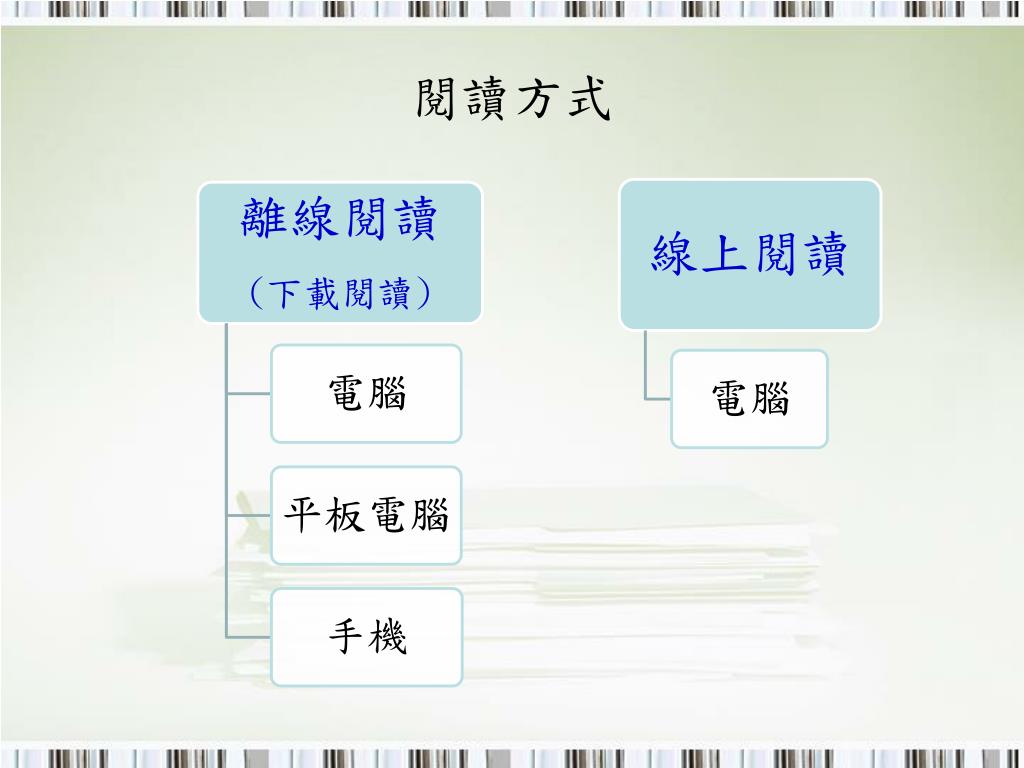 閱讀方式

離線閱讀
（下載閱讀）

電腦

平板電腦

手機

線上閱讀

電腦